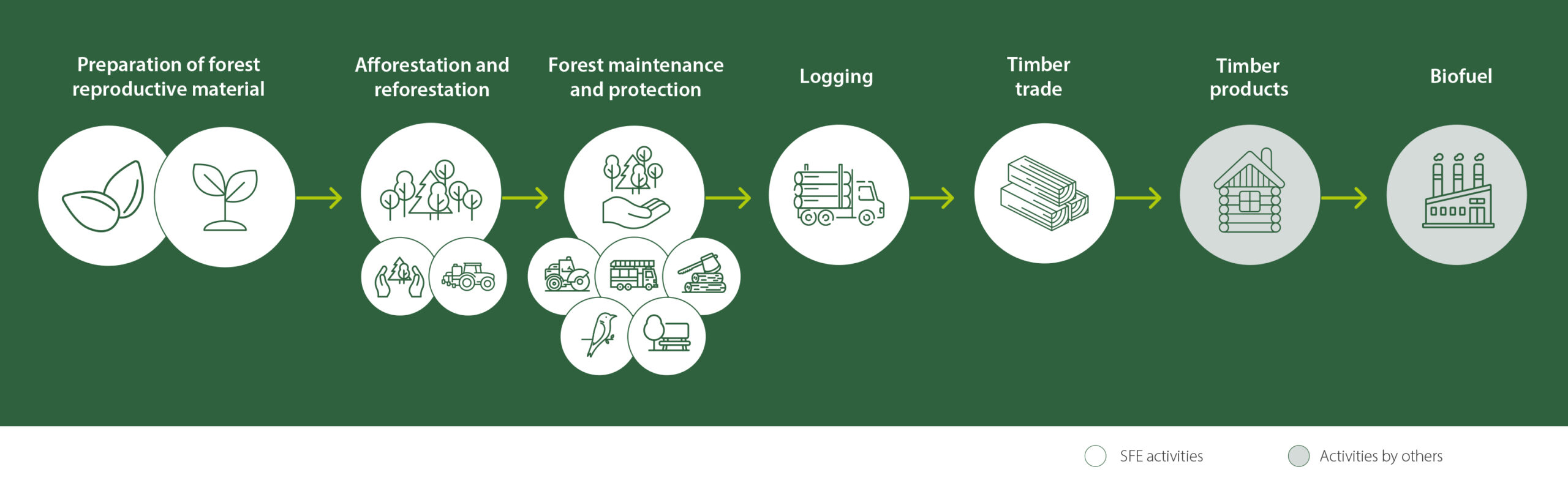 Preparation of forest reproductive material

Afforestation and reforestation

Forest maintenance and protection

Logging

Timber trade

Timber products

Biofuel

SFE activities

Activities by others